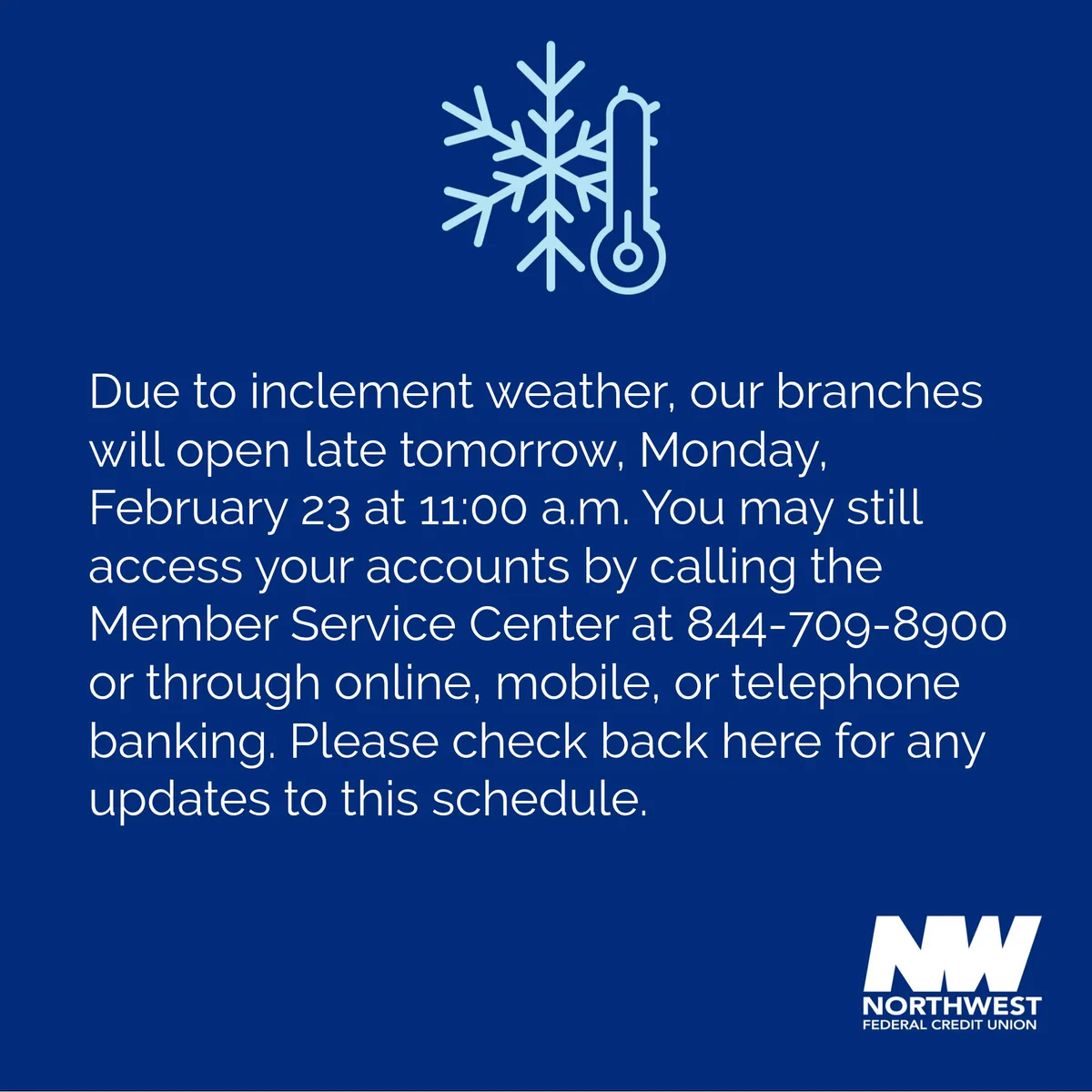 Due to inclement weather, our branches will open late tomorrow, Monday, February 23 at 11:00 a.m. You may still access your accounts by calling the Member Service Center at 844-709-8900 or through online, mobile, or telephone banking. Please check back here for any updates to this schedule.

NW
NORTHWEST
FEDERAL CREDIT UNION